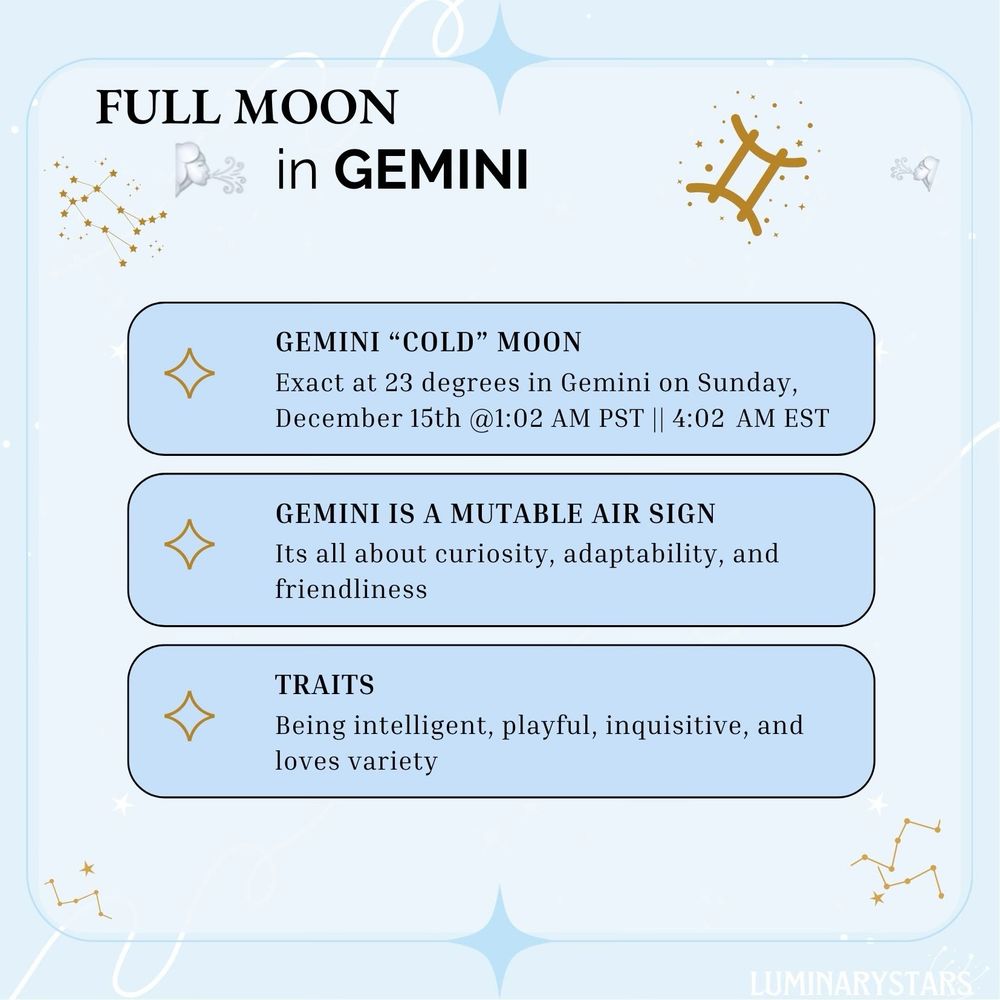 FULL MOON
in GEMINI

GEMINI “COLD” MOON
Exact at 23 degrees in Gemini on Sunday, December 15th @1:02 AM PST || 4:02 AM EST

GEMINI IS A MUTABLE AIR SIGN
Its all about curiosity, adaptability, and friendliness

TRAITS
Being intelligent, playful, inquisitive, and loves variety

LUMINARYSTARS